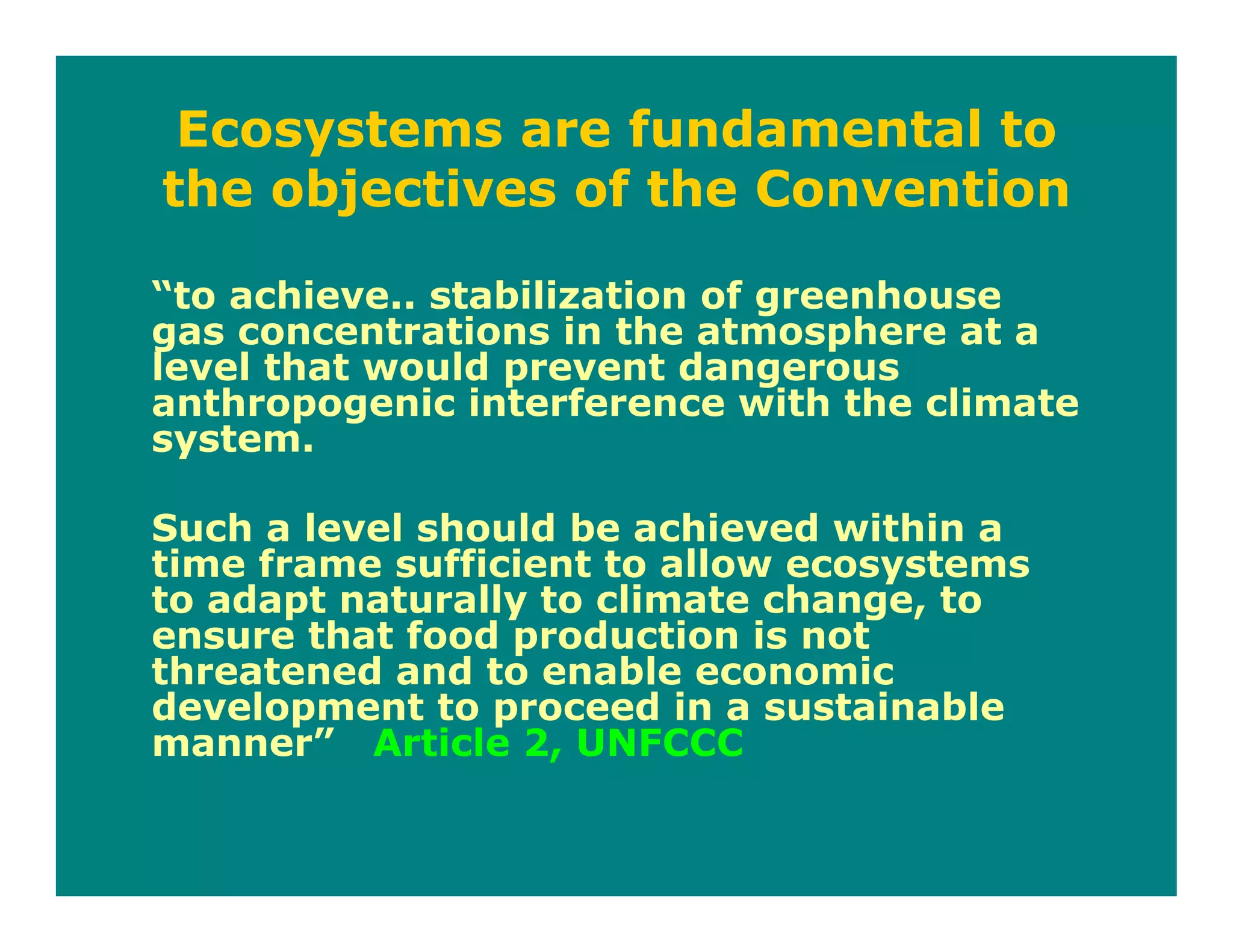 Ecosystems are fundamental to the objectives of the Convention

“to achieve.. stabilization of greenhouse gas concentrations in the atmosphere at a level that would prevent dangerous anthropogenic interference with the climate system.

Such a level should be achieved within a time frame sufficient to allow ecosystems to adapt naturally to climate change, to ensure that food production is not threatened and to enable economic development to proceed in a sustainable manner” Article 2, UNFCCC